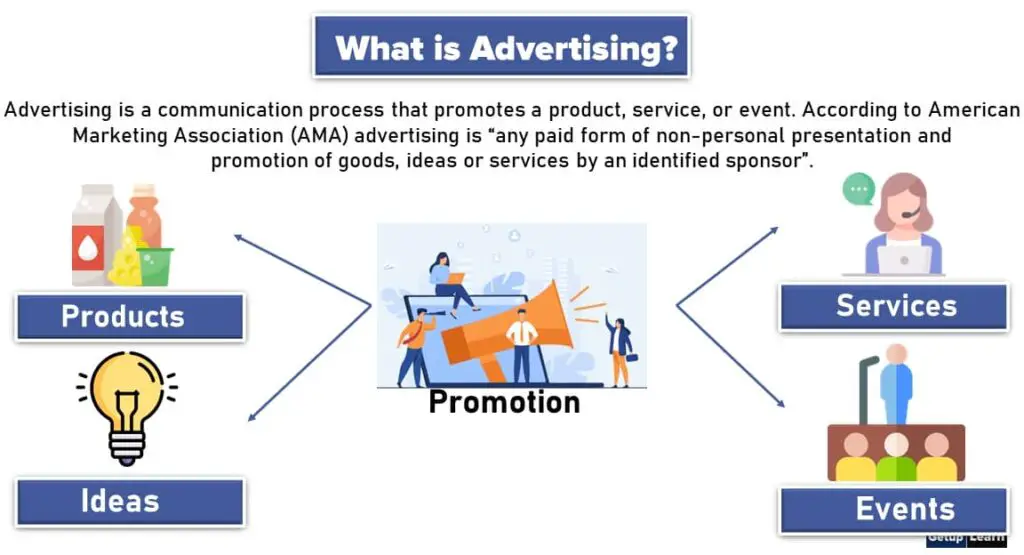 What is Advertising?

Advertising is a communication process that promotes a product, service, or event. According to American Marketing Association (AMA) advertising is “any paid form of non-personal presentation and promotion of goods, ideas or services by an identified sponsor”.

Products

Ideas

Promotion

Services

Events

Getup Learn